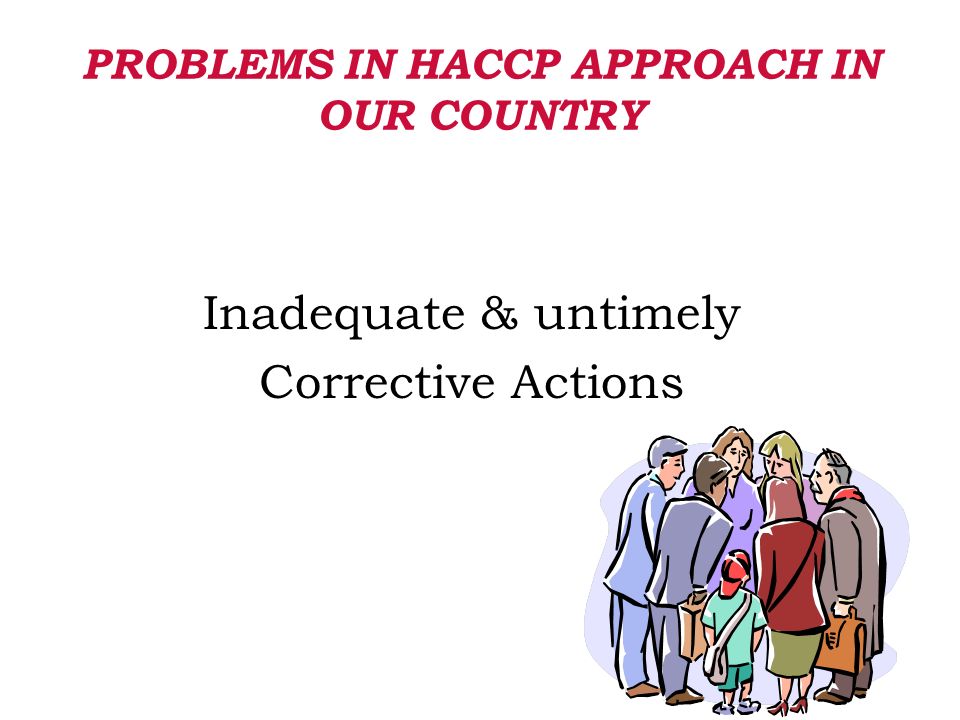 PROBLEMS IN HACCP APPROACH IN OUR COUNTRY

Inadequate & untimely Corrective Actions